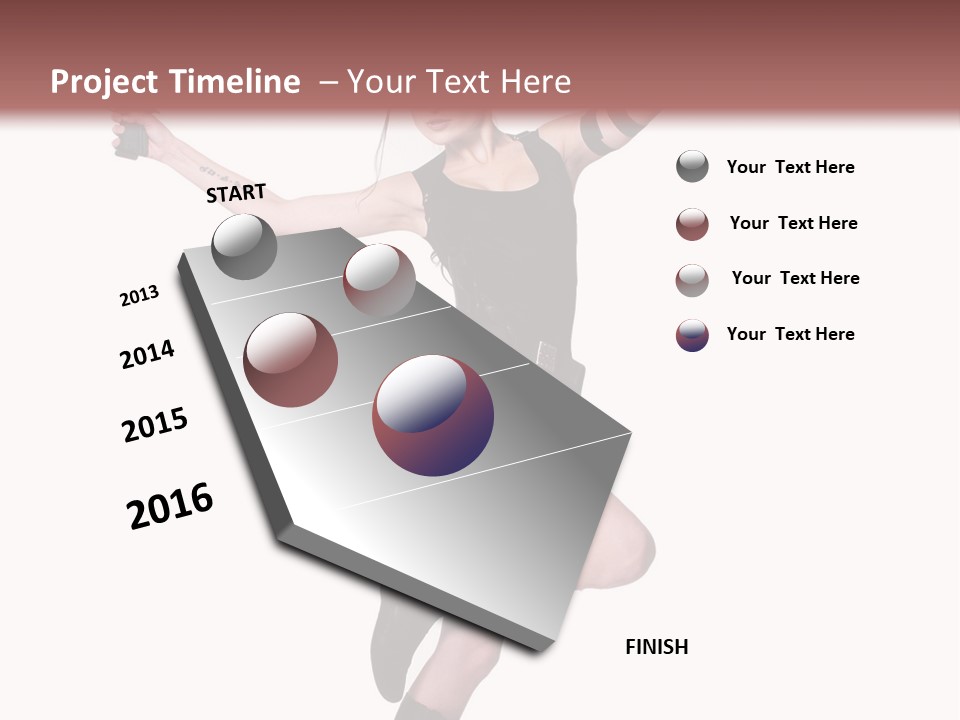 Project Timeline – Your Text Here

START

2013

2014

2015

2016

FINISH

Your Text Here

Your Text Here

Your Text Here

Your Text Here